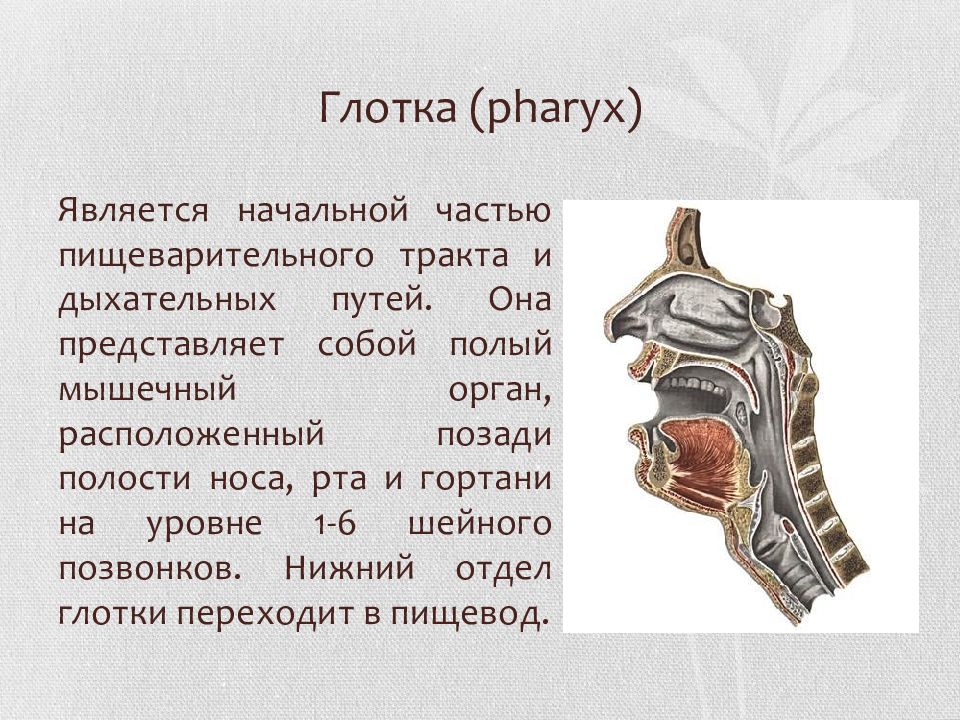 Глотка (pharyx)

Является начальной частью пищеварительного тракта и дыхательных путей. Она представляет собой полый мышечный орган, расположенный позади полости носа, рта и гортани на уровне 1-6 шейного позвонков. Нижний отдел глотки переходит в пищевод.